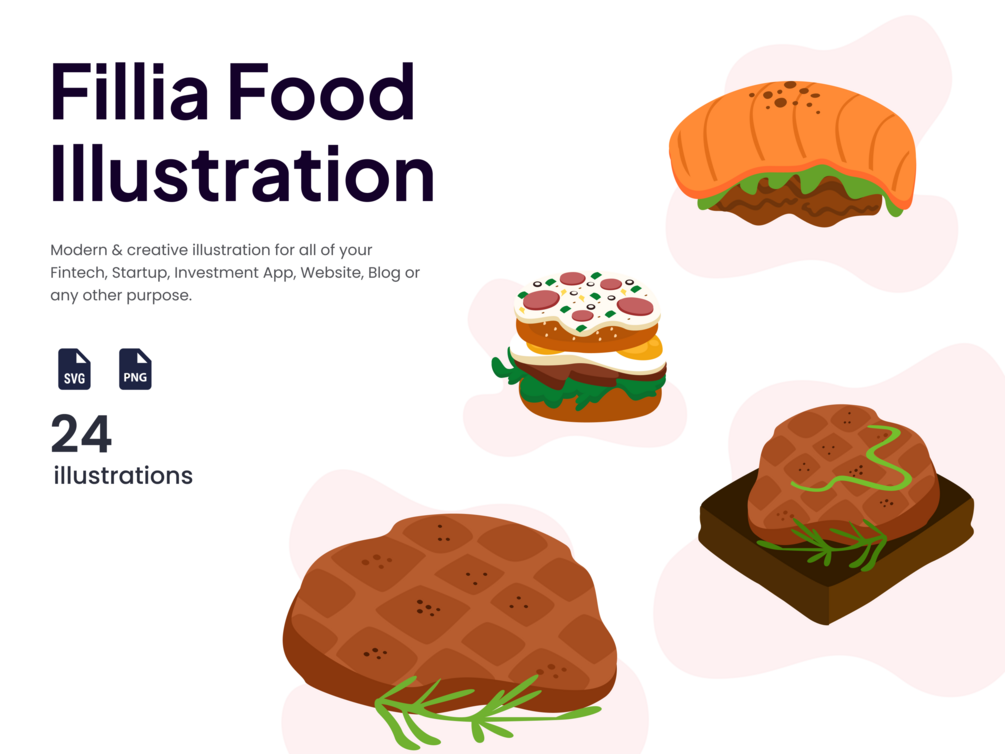 Fillia Food Illustration

Modern & creative illustration for all of your Fintech, Startup, Investment App, Website, Blog or any other purpose.

SVG PNG

24
illustrations